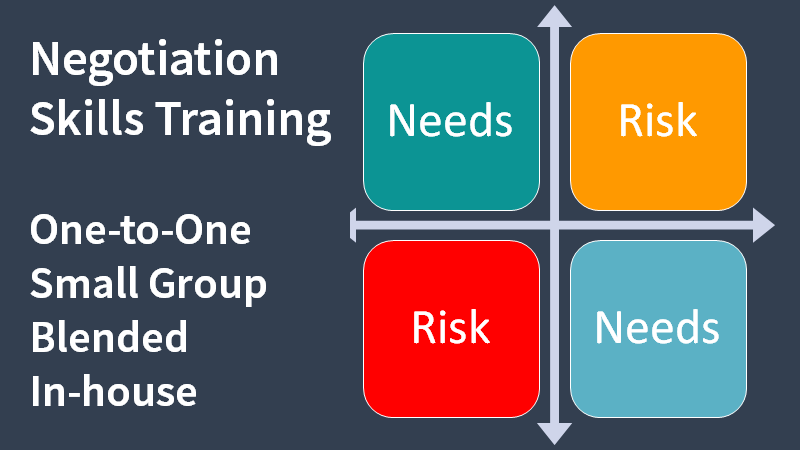 Negotiation Skills Training

One-to-One
Small Group
Blended
In-house

Needs

Risk

Risk

Needs